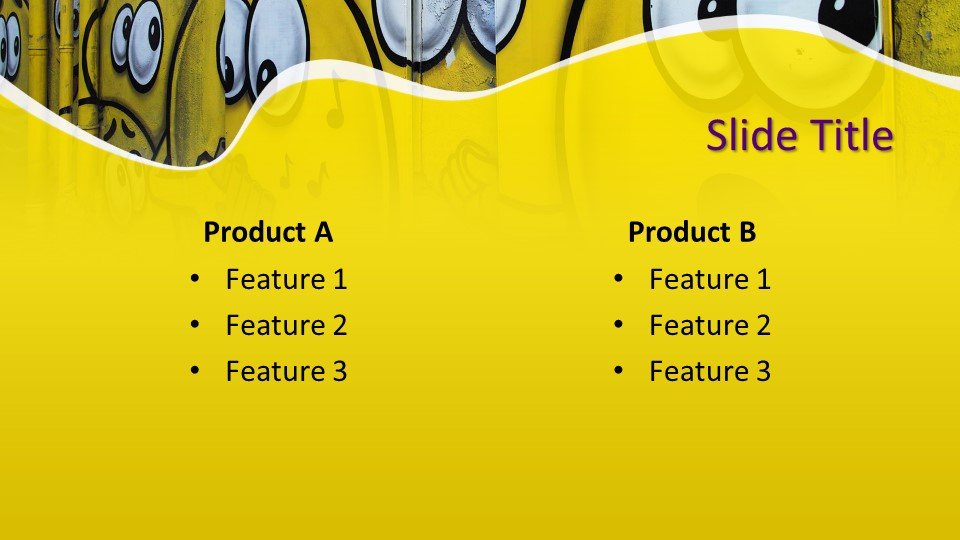 Slide Title

Product A
• Feature 1
• Feature 2
• Feature 3

Product B
• Feature 1
• Feature 2
• Feature 3